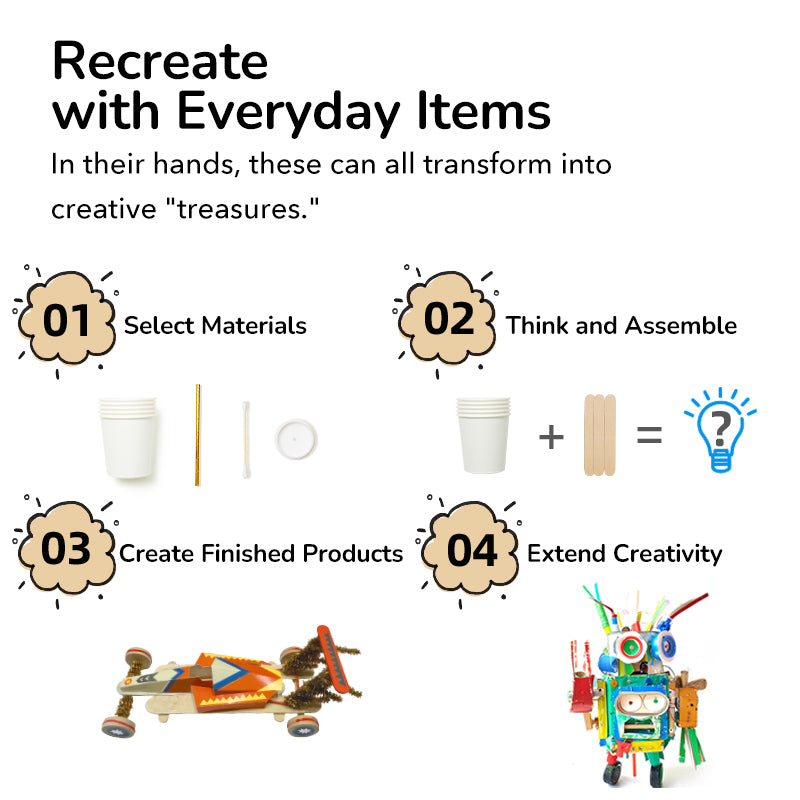 Recreate with Everyday Items

In their hands, these can all transform into creative "treasures."

01 Select Materials

02 Think and Assemble

+ =

?

03 Create Finished Products

04 Extend Creativity